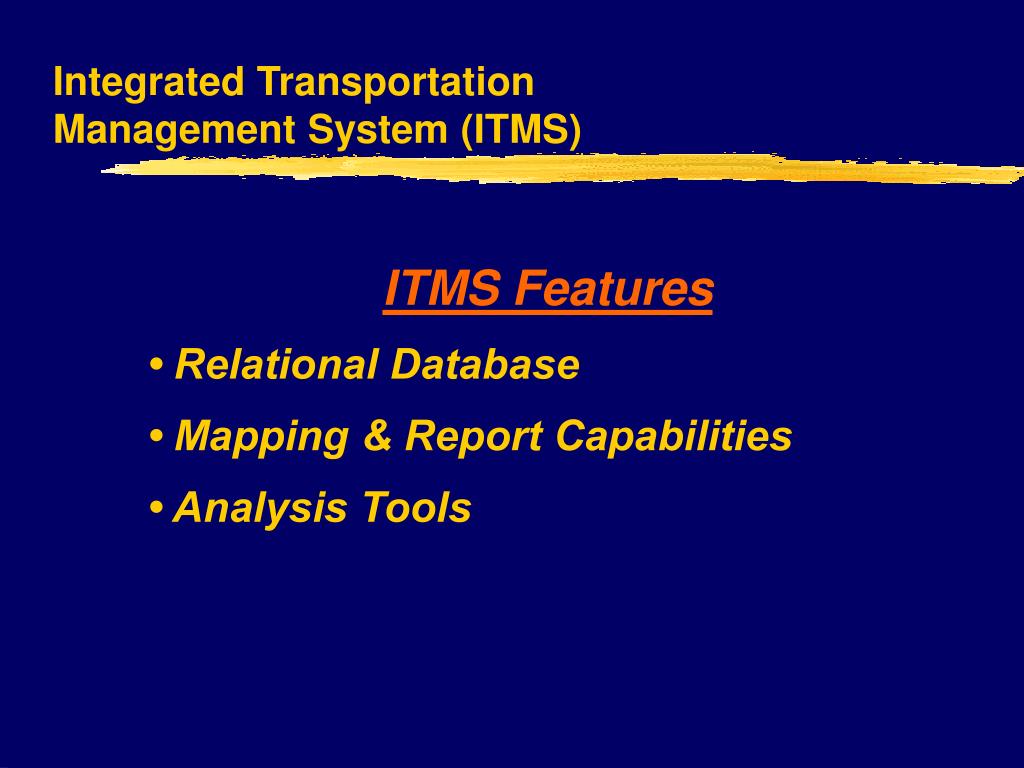 Integrated Transportation Management System (ITMS)

ITMS Features

• Relational Database
• Mapping & Report Capabilities
• Analysis Tools